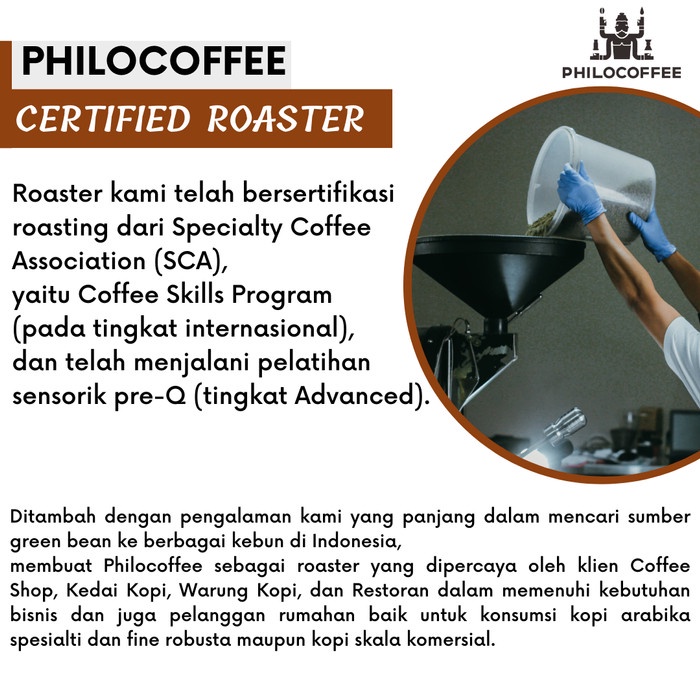 PHILOCOFFEE

PHILOCOFFEE

CERTIFIED ROASTER

Roaster kami telah bersertifikasi roasting dari Specialty Coffee Association (SCA),
yaitu Coffee Skills Program (pada tingkat internasional),
dan telah menjalani pelatihan sensorik pre-Q (tingkat Advanced).

Ditambah dengan pengalaman kami yang panjang dalam mencari sumber green bean ke berbagai kebun di Indonesia,
membuat Philocoffee sebagai roaster yang dipercaya oleh klien Coffee Shop, Kedai Kopi, Warung Kopi, dan Restoran dalam memenuhi kebutuhan bisnis dan juga pelanggan rumahan baik untuk konsumsi kopi arabika spesialti dan fine robusta maupun kopi skala komersial.